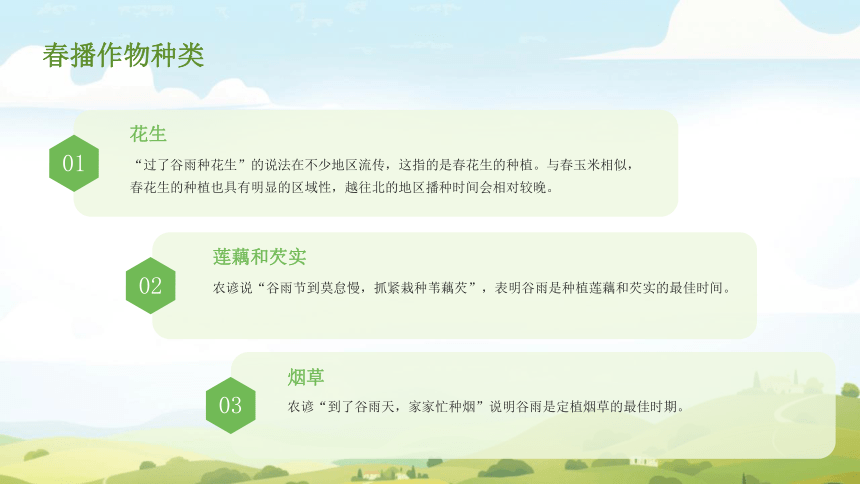 春播作物种类

01

花生

“过了谷雨种花生”的说法在不少地区流传，这指的是春花生的种植。与春玉米相似，春花生的种植也具有明显的区域性，越往北的地区播种时间会相对较晚。

02

莲藕和芡实

农谚说“谷雨节到莫怠慢，抓紧栽种苇藕芡”，表明谷雨是种植莲藕和芡实的最佳时间。

03

烟草

农谚“到了谷雨天，家家忙种烟”说明谷雨是定植烟草的最佳时期。